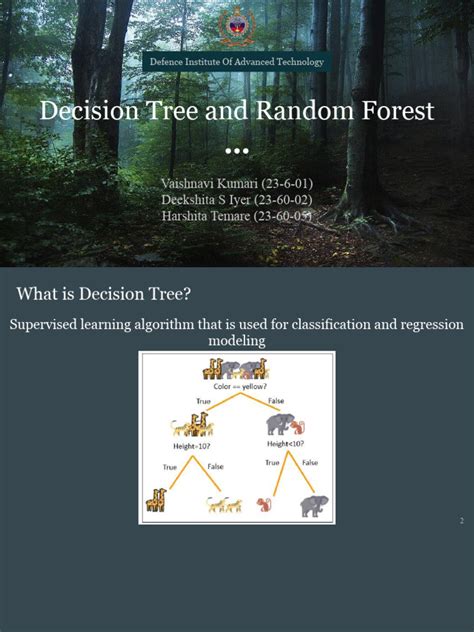 Defence Institute Of Advanced Technology

Decision Tree and Random Forest

Vaishnavi Kumari (23-6-01)
Deekshita S Iyer (23-60-02)
Harshita Temare (23-60-05)

What is Decision Tree?

Supervised learning algorithm that is used for classification and regression modeling

Color == yellow?
True
False
Height>10?
Height<10?
True
False
True
False

2